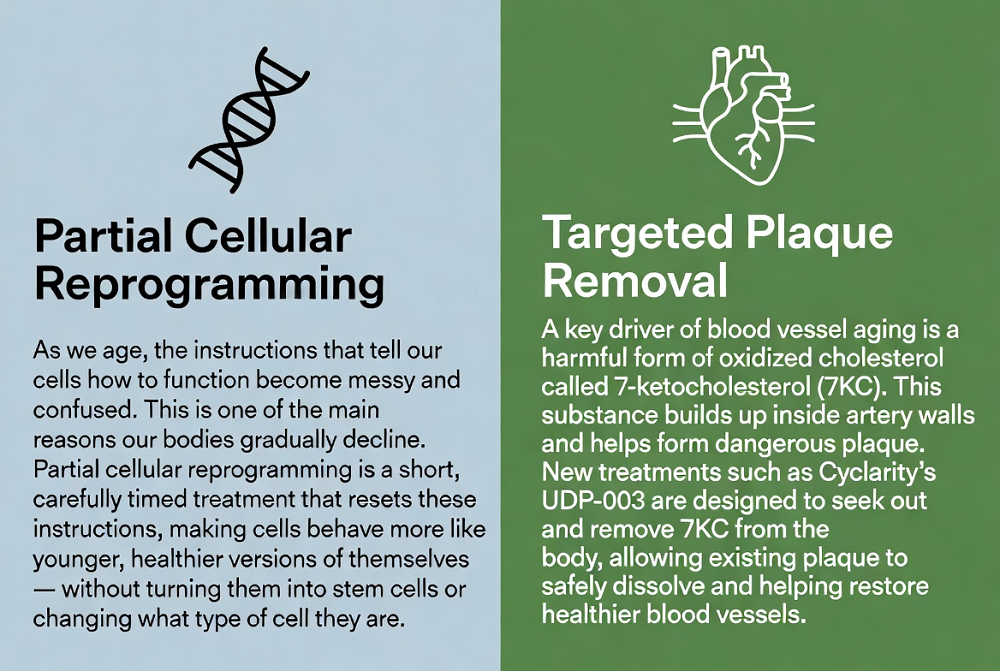 Partial Cellular Reprogramming

As we age, the instructions that tell our cells how to function become messy and confused. This is one of the main reasons our bodies gradually decline. Partial cellular reprogramming is a short, carefully timed treatment that resets these instructions, making cells behave more like younger, healthier versions of themselves — without turning them into stem cells or changing what type of cell they are.

Targeted Plaque Removal

A key driver of blood vessel aging is a harmful form of oxidized cholesterol called 7-ketocholesterol (7KC). This substance builds up inside artery walls and helps form dangerous plaque. New treatments such as Cyclarity's UDP-003 are designed to seek out and remove 7KC from the body, allowing existing plaque to safely dissolve and helping restore healthier blood vessels.